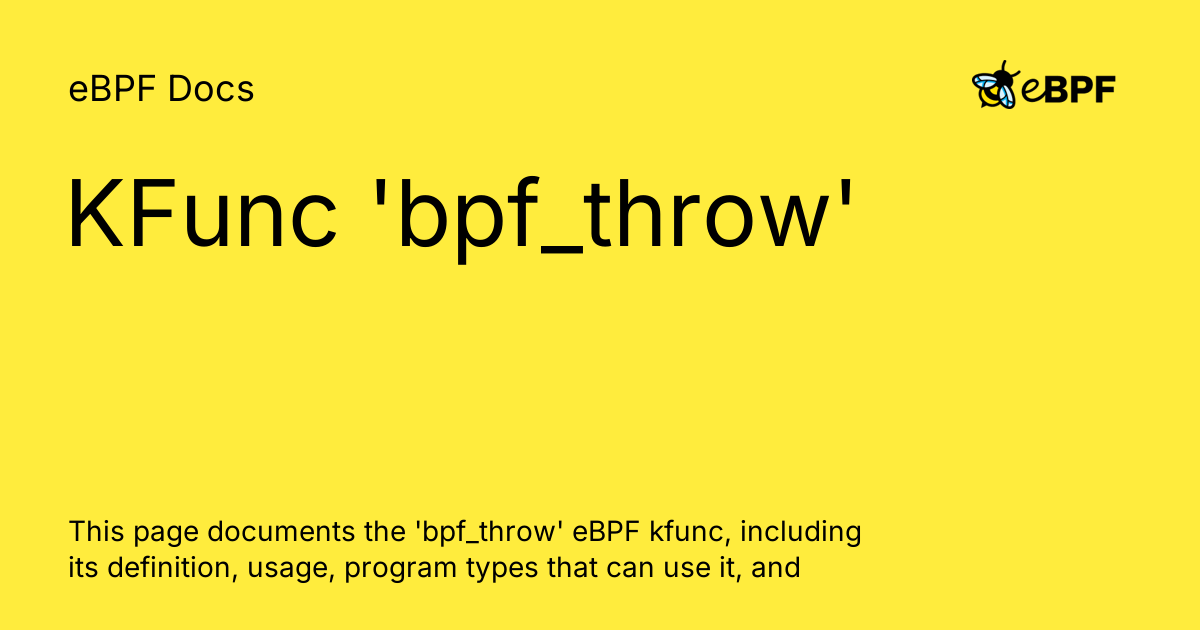 eBPF Docs

eBPF

KFunc 'bpf_throw'

This page documents the 'bpf_throw' eBPF kfunc, including its definition, usage, program types that can use it, and